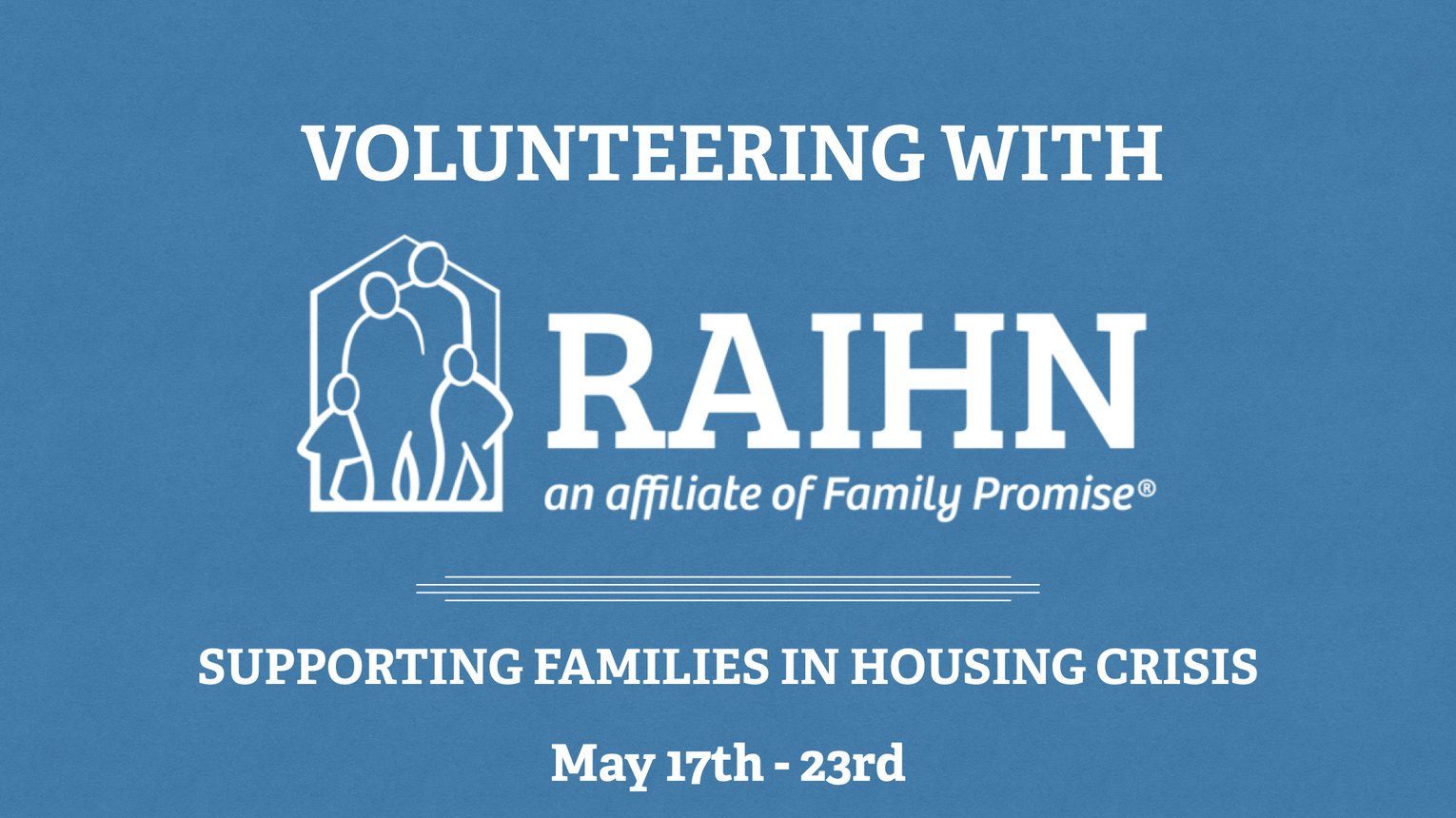 VOLUNTEERING WITH

RAIHN
an affiliate of Family Promise®

SUPPORTING FAMILIES IN HOUSING CRISIS

May 17th - 23rd